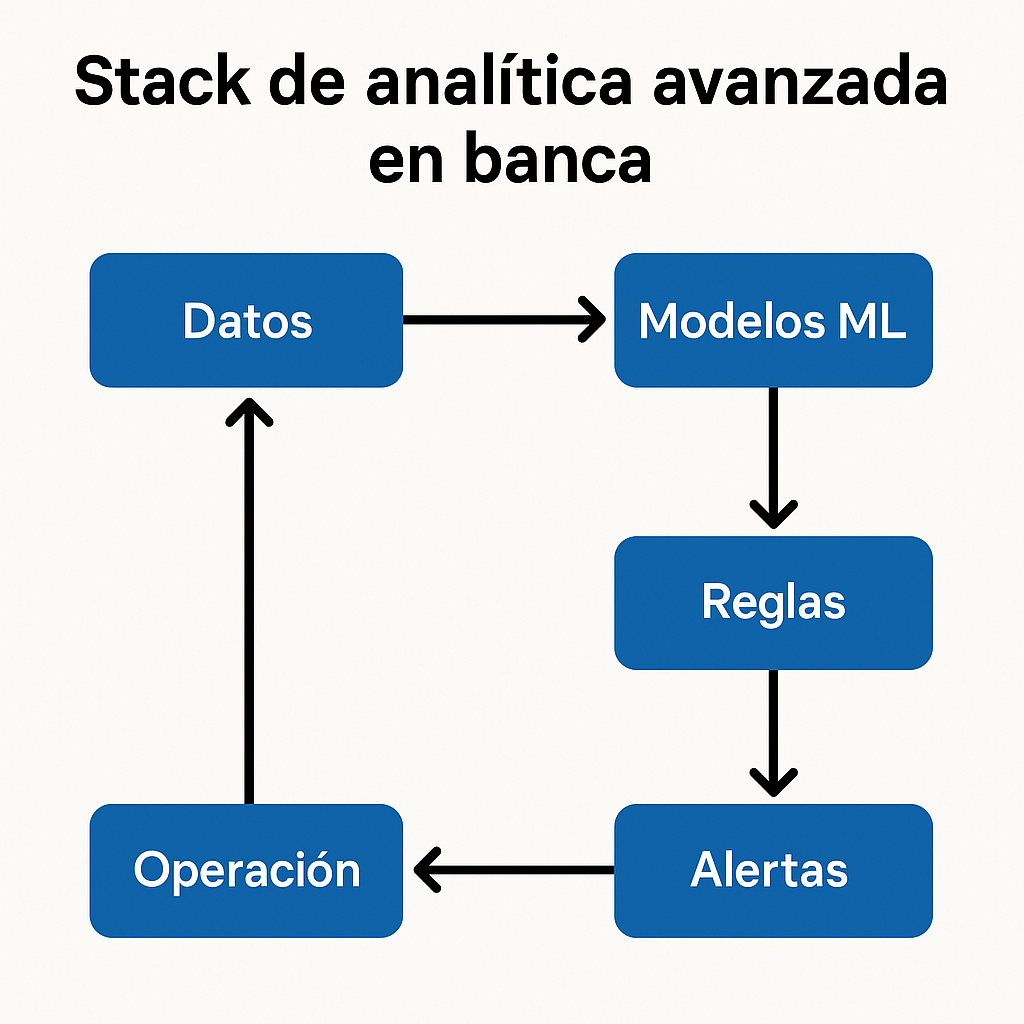 Stack de analítica avanzada en banca

Datos

Modelos ML

Reglas

Alertas

Operación